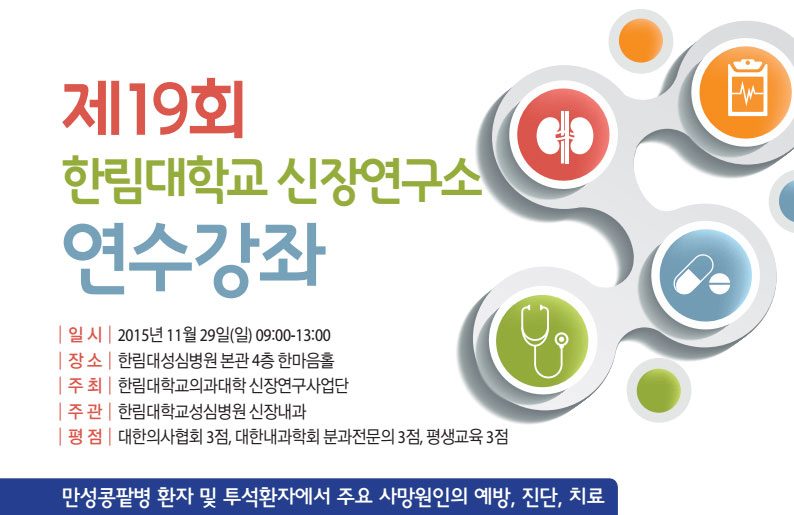 제19회
한림대학교 신장연구소
연수강좌

| 일 시 | 2015년 11월 29일(일) 09:00-13:00
| 장 소 | 한림대성심병원 본관 4층 한마음홀
| 주 최 | 한림대학교의과대학 신장연구사업단
| 주 관 | 한림대학교성심병원 신장내과
| 평 점 | 대한의사협회 3점, 대한내과학회 분과전문의 3점, 평생교육 3점

만성콩팥병 환자 및 투석환자에서 주요 사망원인의 예방, 진단, 치료